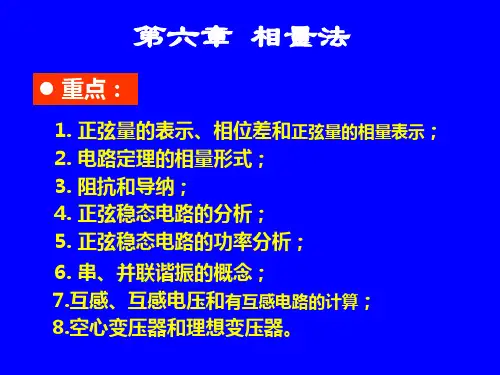 第六章 相量法

● 重点：

1. 正弦量的表示、相位差和正弦量的相量表示；
2. 电路定理的相量形式；
3. 阻抗和导纳；
4. 正弦稳态电路的分析；
5. 正弦稳态电路的功率分析；
6. 串、并联谐振的概念；
7.互感、互感电压和有互感电路的计算；
8.空心变压器和理想变压器。